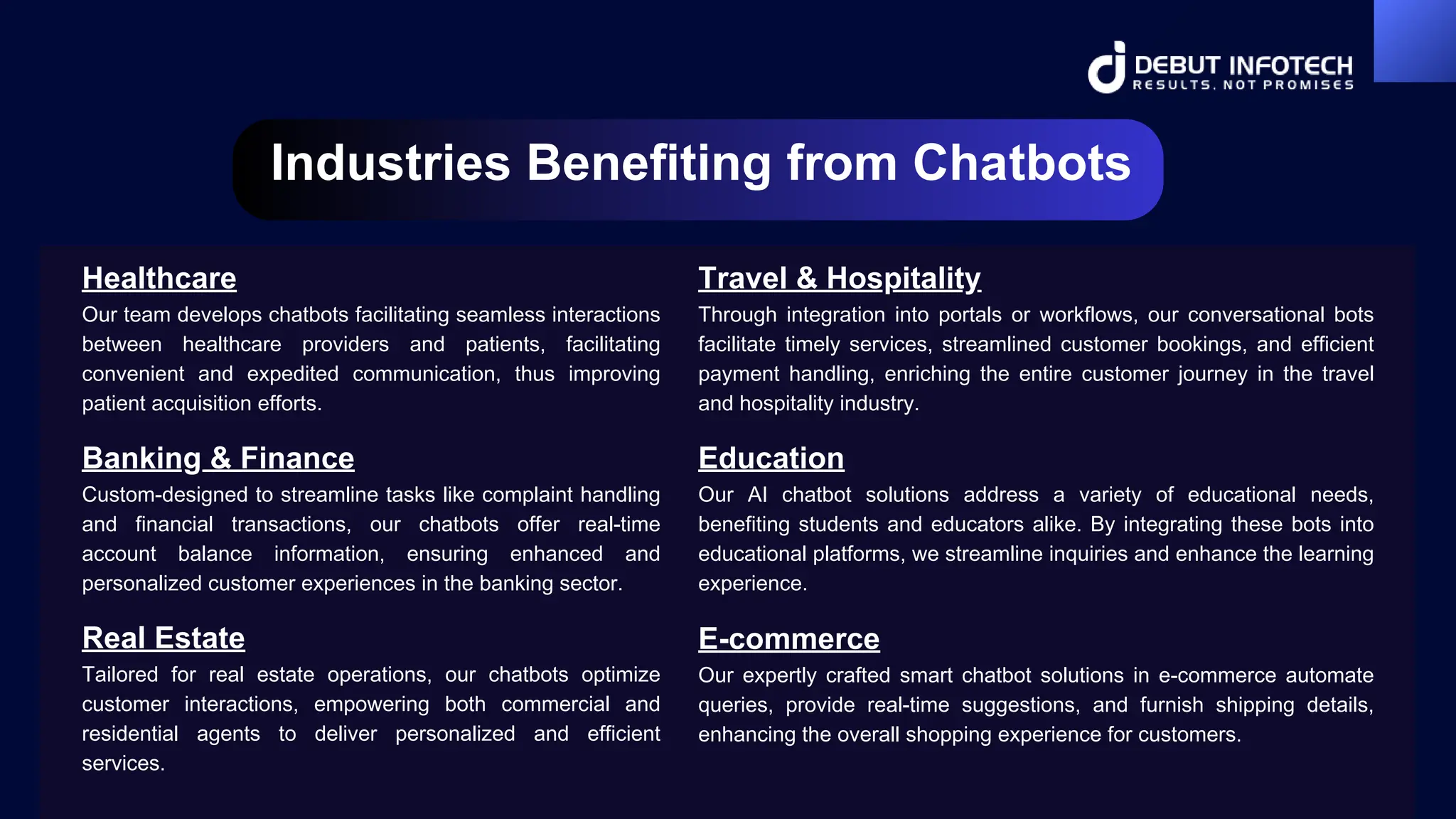 DEBUT INFOTECH
RESULTS, NOT PROMISES

Industries Benefiting from Chatbots

Healthcare
Our team develops chatbots facilitating seamless interactions between healthcare providers and patients, facilitating convenient and expedited communication, thus improving patient acquisition efforts.

Banking & Finance
Custom-designed to streamline tasks like complaint handling and financial transactions, our chatbots offer real-time account balance information, ensuring enhanced and personalized customer experiences in the banking sector.

Real Estate
Tailored for real estate operations, our chatbots optimize customer interactions, empowering both commercial and residential agents to deliver personalized and efficient services.

Travel & Hospitality
Through integration into portals or workflows, our conversational bots facilitate timely services, streamlined customer bookings, and efficient payment handling, enriching the entire customer journey in the travel and hospitality industry.

Education
Our AI chatbot solutions address a variety of educational needs, benefiting students and educators alike. By integrating these bots into educational platforms, we streamline inquiries and enhance the learning experience.

E-commerce
Our expertly crafted smart chatbot solutions in e-commerce automate queries, provide real-time suggestions, and furnish shipping details, enhancing the overall shopping experience for customers.